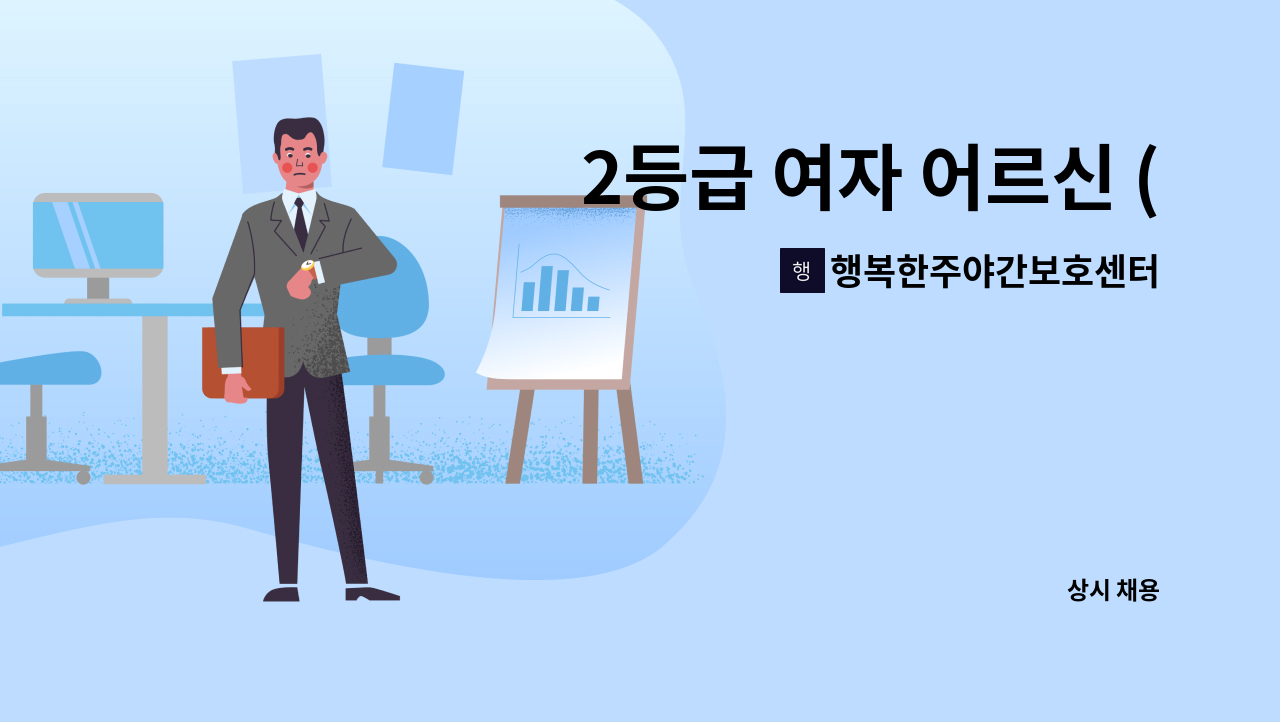 2등급 여자 어르신 (

행 행복한주야간보호센터

상시 채용